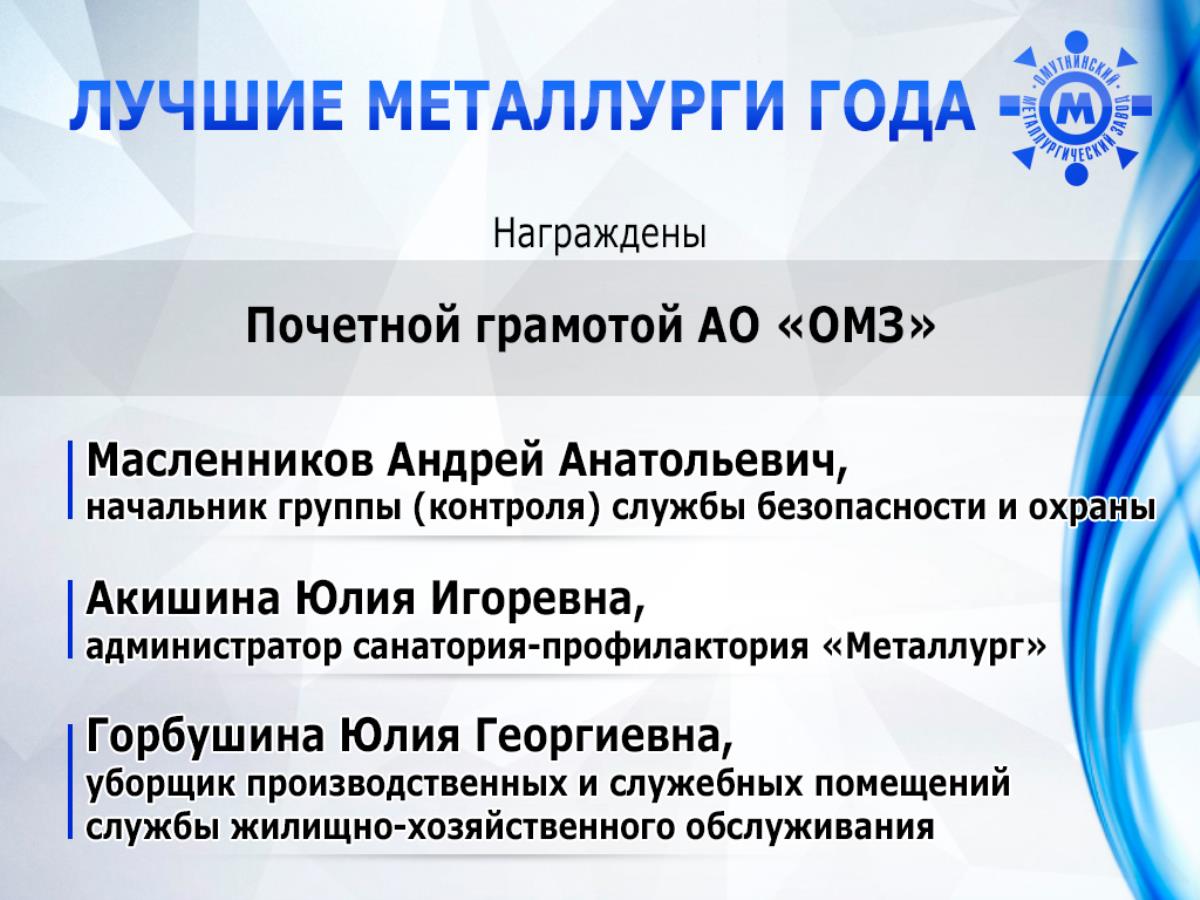 ЛУЧШИЕ МЕТАЛЛУРГИ ГОДА

ОМУТНИНСКИЙ МЕТАЛЛУРГИЧЕСКИЙ ЗАВОД
М

Награждены

Почетной грамотой АО «ОМЗ»

Масленников Андрей Анатольевич,
начальник группы (контроля) службы безопасности и охраны

Акишина Юлия Игоревна,
администратор санатория-профилактория «Металлург»

Горбушина Юлия Георгиевна,
уборщик производственных и служебных помещений службы жилищно-хозяйственного обслуживания